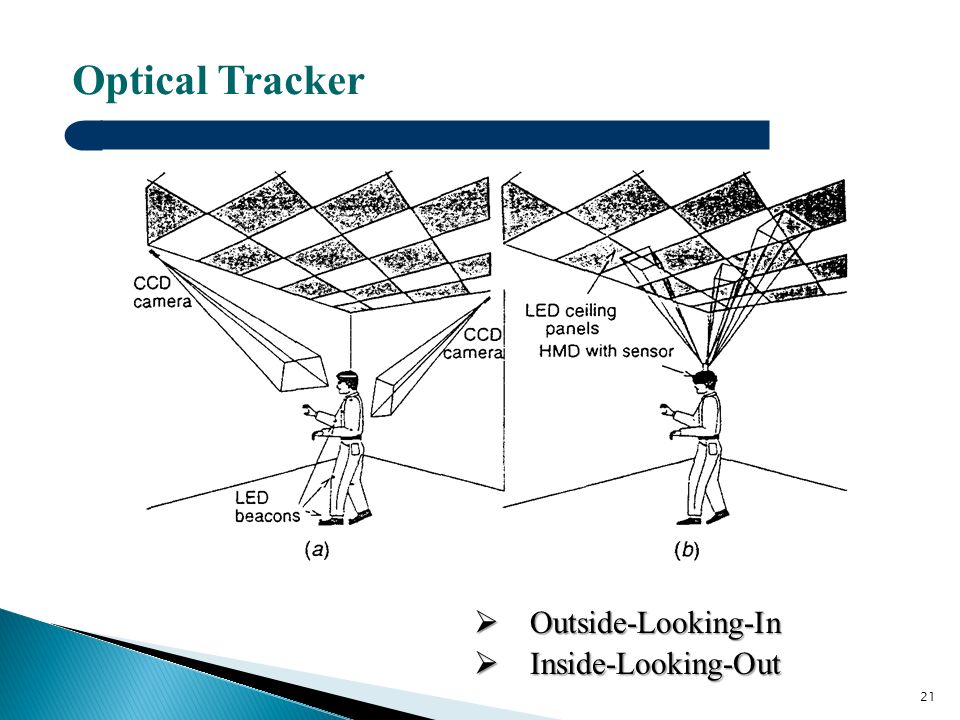 Optical Tracker

CCD camera

CCD camera

LED beacons

(a)

LED ceiling panels

HMD with sensor

(b)

➢ Outside-Looking-In
➢ Inside-Looking-Out

21